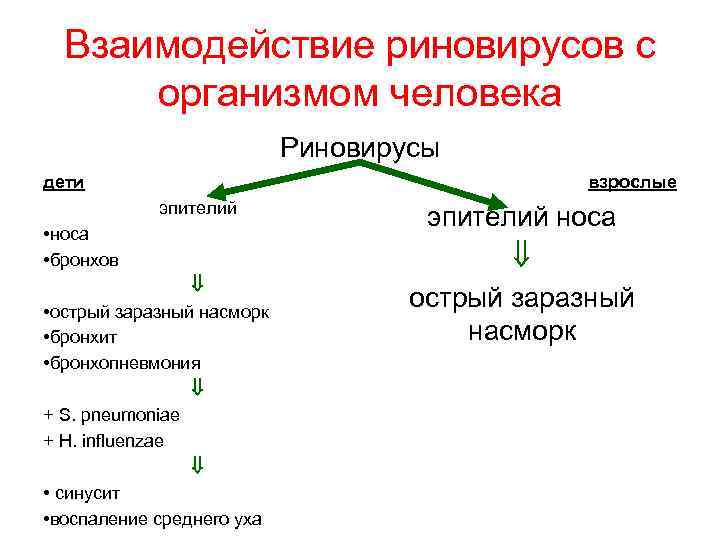 Взаимодействие риновирусов с организмом человека

Риновирусы

дети

эпителий

•носа

•бронхов

⇓

•острый заразный насморк

•бронхит

•бронхопневмония

⇓

+ S. pneumoniae

+ H. influenzae

⇓

• синусит

•воспаление среднего уха

взрослые

эпителий носа

⇓

острый заразный насморк